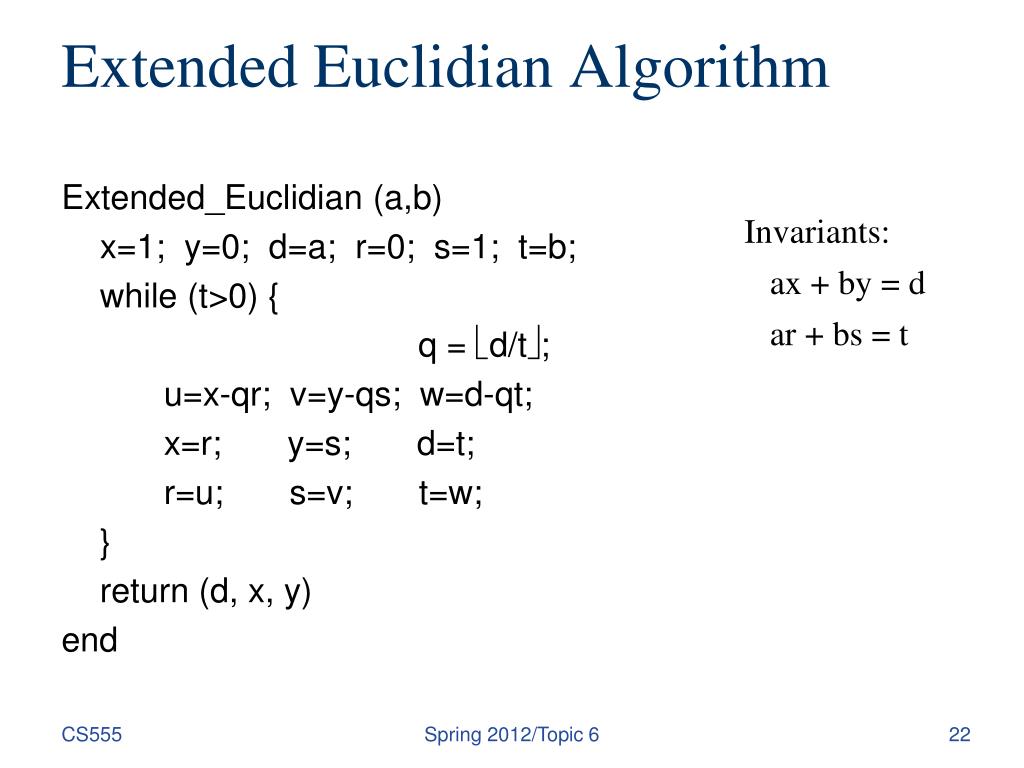 Extended Euclidian Algorithm

Extended_Euclidian (a,b)
x=1; y=0; d=a; r=0; s=1; t=b;
while (t>0) {
q = $\lfloor d/t \rfloor$;
u=x-qr; v=y-qs; w=d-qt;
x=r; y=s; d=t;
r=u; s=v; t=w;
}
return (d, x, y)
end

Invariants:
ax + by = d
ar + bs = t

CS555

Spring 2012/Topic 6

22